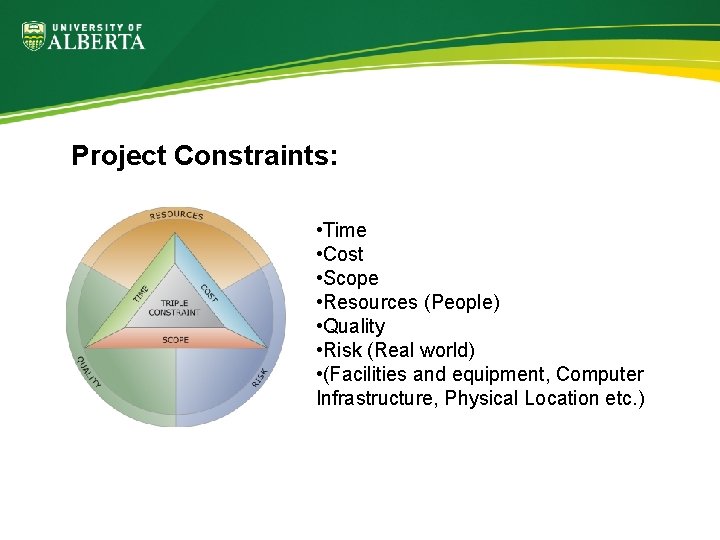 UNIVERSITY OF
ALBERTA

Project Constraints:

RESOURCES
TIME
COST
TRIPLE CONSTRAINT
SCOPE
QUALITY
RISK

•Time
•Cost
•Scope
•Resources (People)
•Quality
•Risk (Real world)
•(Facilities and equipment, Computer Infrastructure, Physical Location etc.)